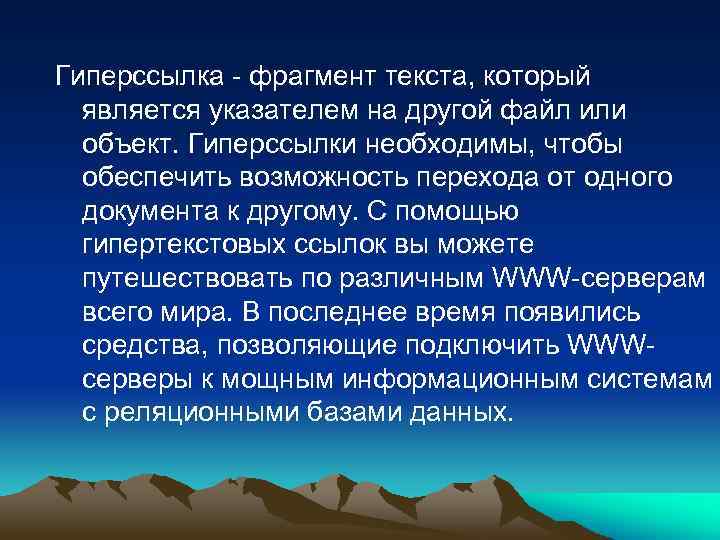 Гиперссылка - фрагмент текста, который является указателем на другой файл или объект. Гиперссылки необходимы, чтобы обеспечить возможность перехода от одного документа к другому. С помощью гипертекстовых ссылок вы можете путешествовать по различным WWW-серверам всего мира. В последнее время появились средства, позволяющие подключить WWW-серверы к мощным информационным системам с реляционными базами данных.